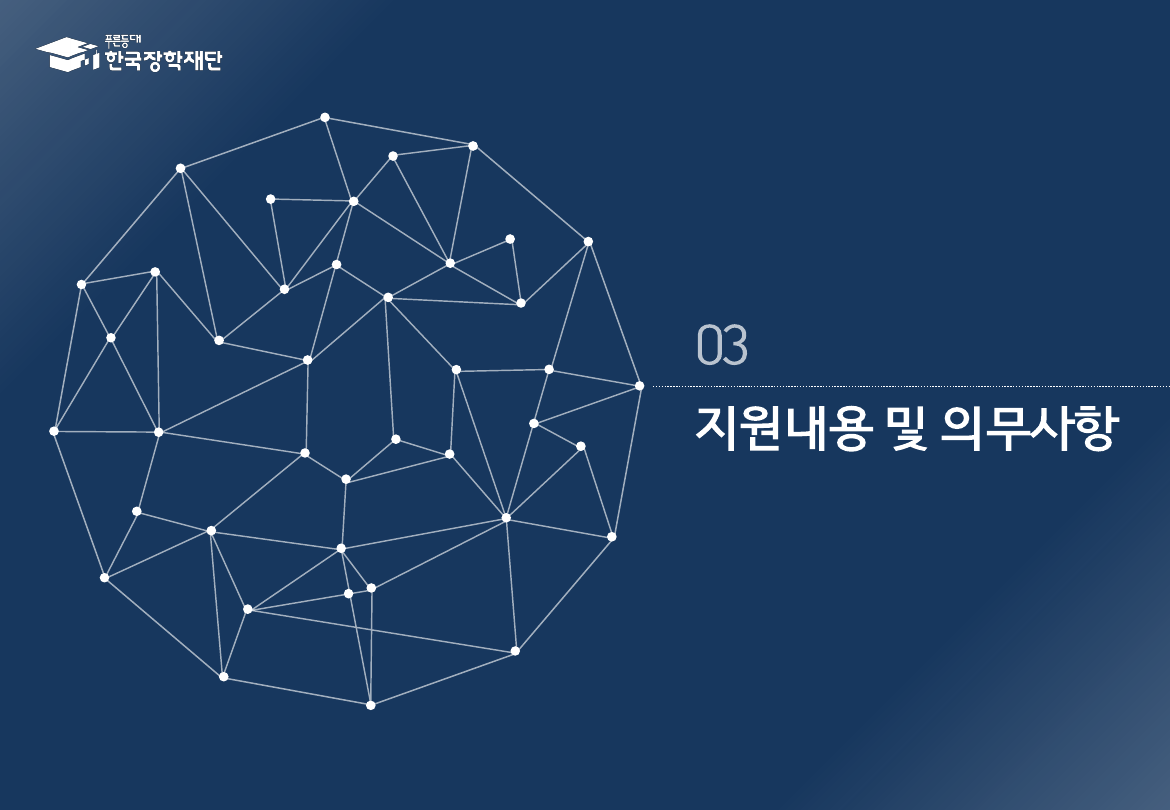 푸른등대
한국장학재단

03

지원내용 및 의무사항